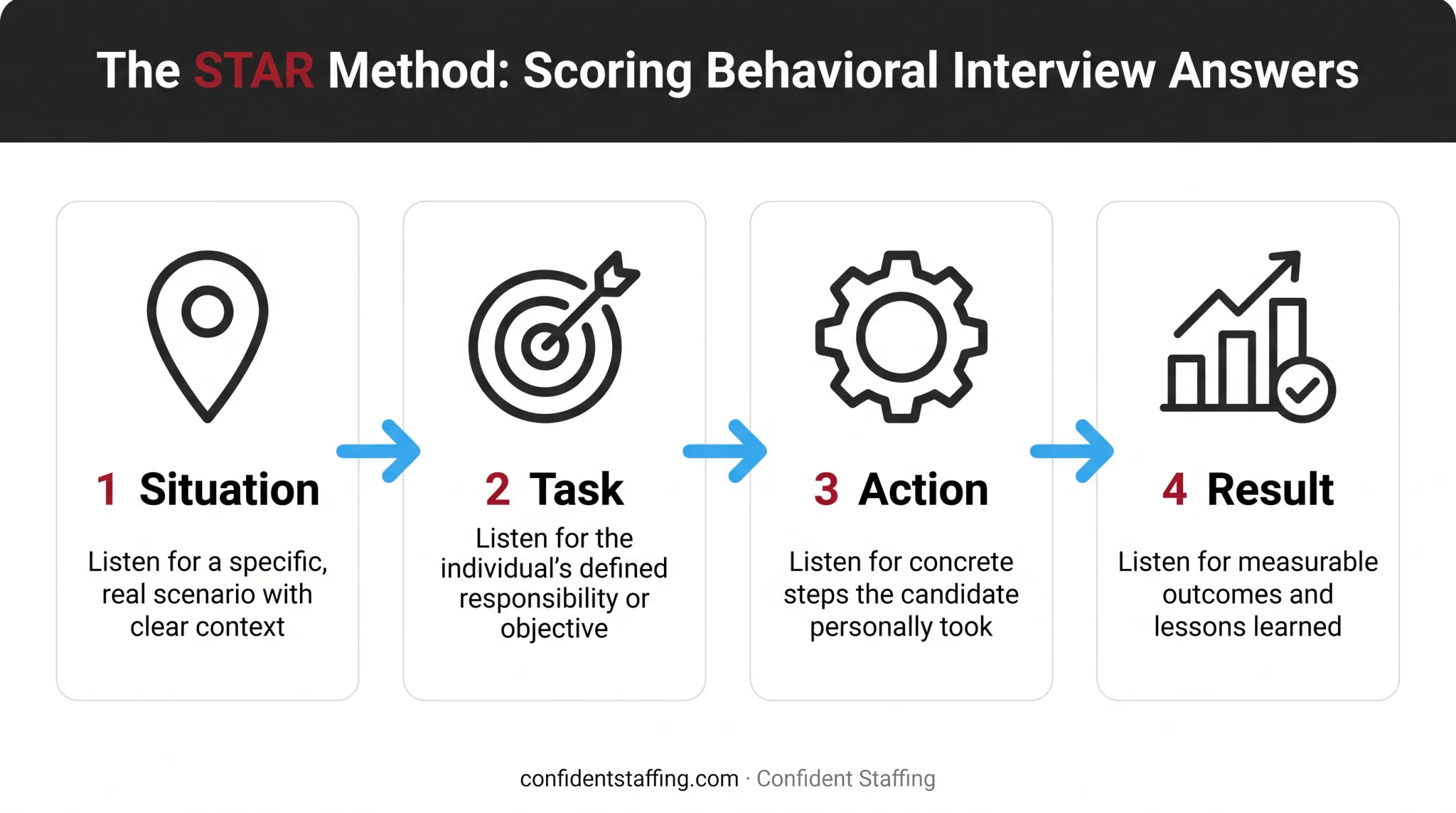 The STAR Method: Scoring Behavioral Interview Answers

1 Situation

Listen for a specific, real scenario with clear context

2 Task

Listen for the individual's defined responsibility or objective

3 Action

Listen for concrete steps the candidate personally took

4 Result

Listen for measurable outcomes and lessons learned

confidentstaffing.com · Confident Staffing